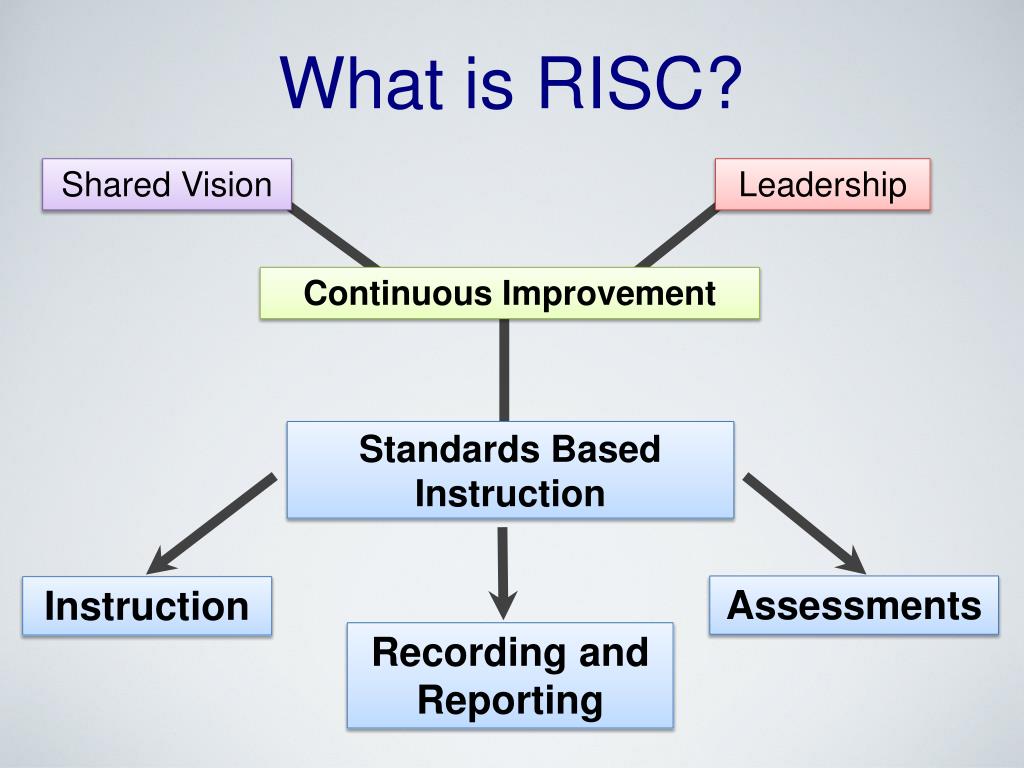 What is RISC?

Shared Vision

Leadership

Continuous Improvement

Standards Based Instruction

Instruction

Recording and Reporting

Assessments